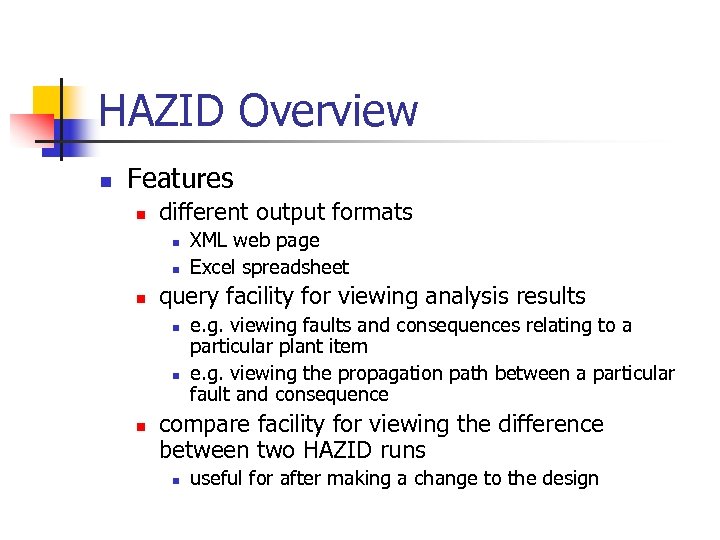 HAZID Overview

- Features
  - different output formats
    - XML web page
    - Excel spreadsheet
  - query facility for viewing analysis results
    - e.g. viewing faults and consequences relating to a particular plant item
    - e.g. viewing the propagation path between a particular fault and consequence
  - compare facility for viewing the difference between two HAZID runs
    - useful for after making a change to the design